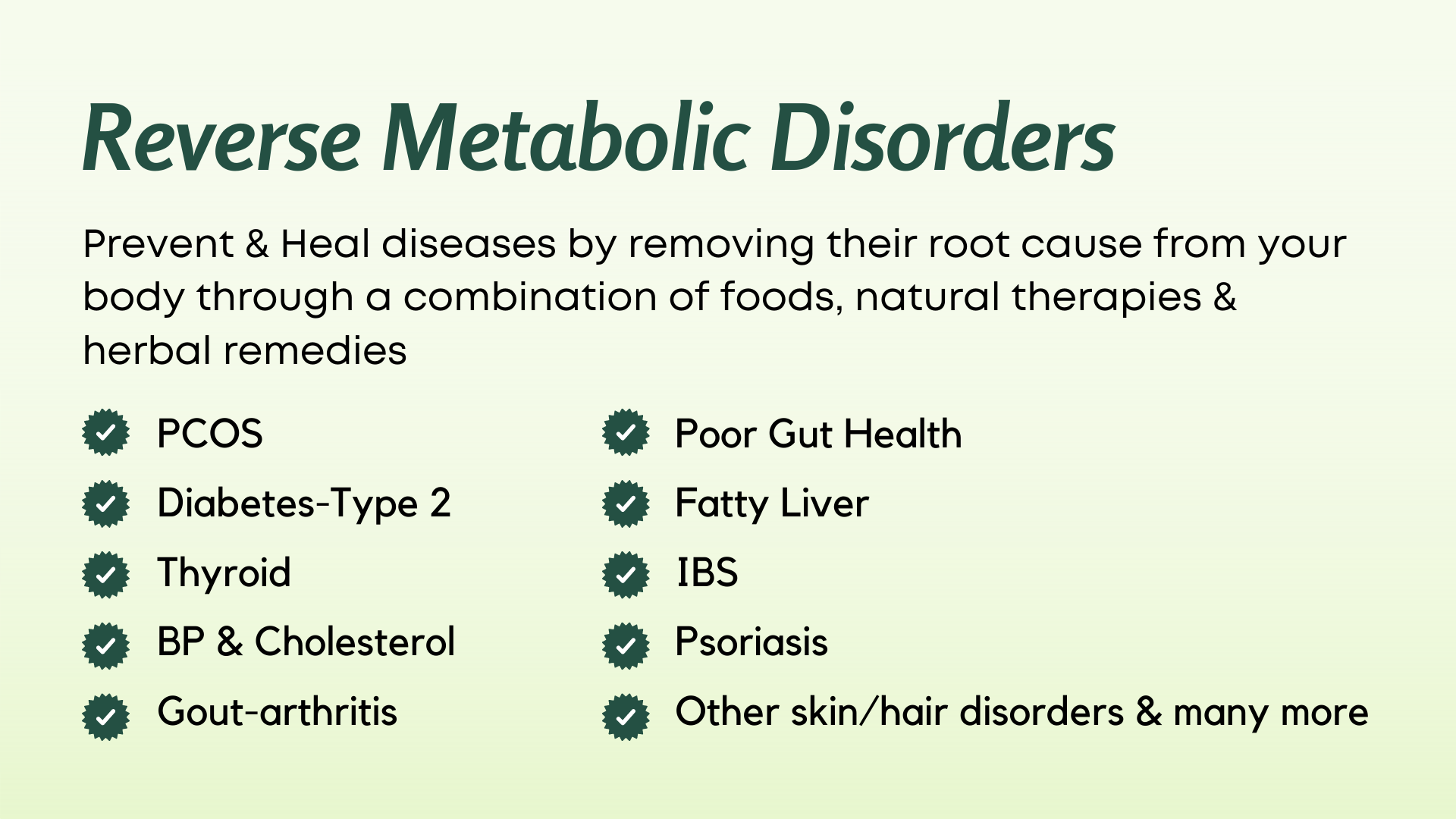 Reverse Metabolic Disorders

Prevent & Heal diseases by removing their root cause from your body through a combination of foods, natural therapies & herbal remedies

PCOS
Diabetes-Type 2
Thyroid
BP & Cholesterol
Gout-arthritis

Poor Gut Health
Fatty Liver
IBS
Psoriasis
Other skin/hair disorders & many more